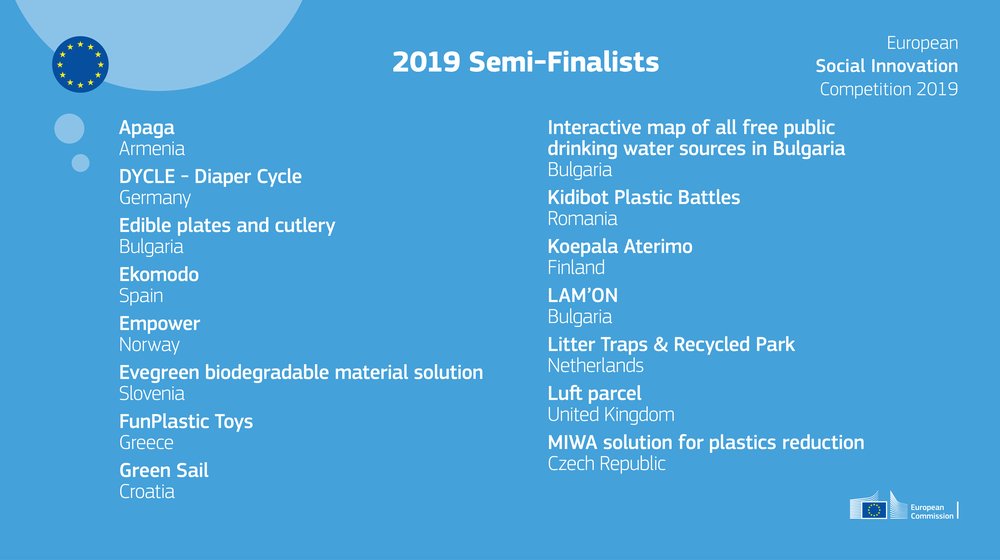 2019 Semi-Finalists

European
Social Innovation
Competition 2019

Apaga
Armenia

DYCLE - Diaper Cycle
Germany

Edible plates and cutlery
Bulgaria

Ekomodo
Spain

Empower
Norway

Evegreen biodegradable material solution
Slovenia

FunPlastic Toys
Greece

Green Sail
Croatia

Interactive map of all free public drinking water sources in Bulgaria
Bulgaria

Kidibot Plastic Battles
Romania

Koepala Aterimo
Finland

LAM'ON
Bulgaria

Litter Traps & Recycled Park
Netherlands

Luft parcel
United Kingdom

MIWA solution for plastics reduction
Czech Republic

European Commission